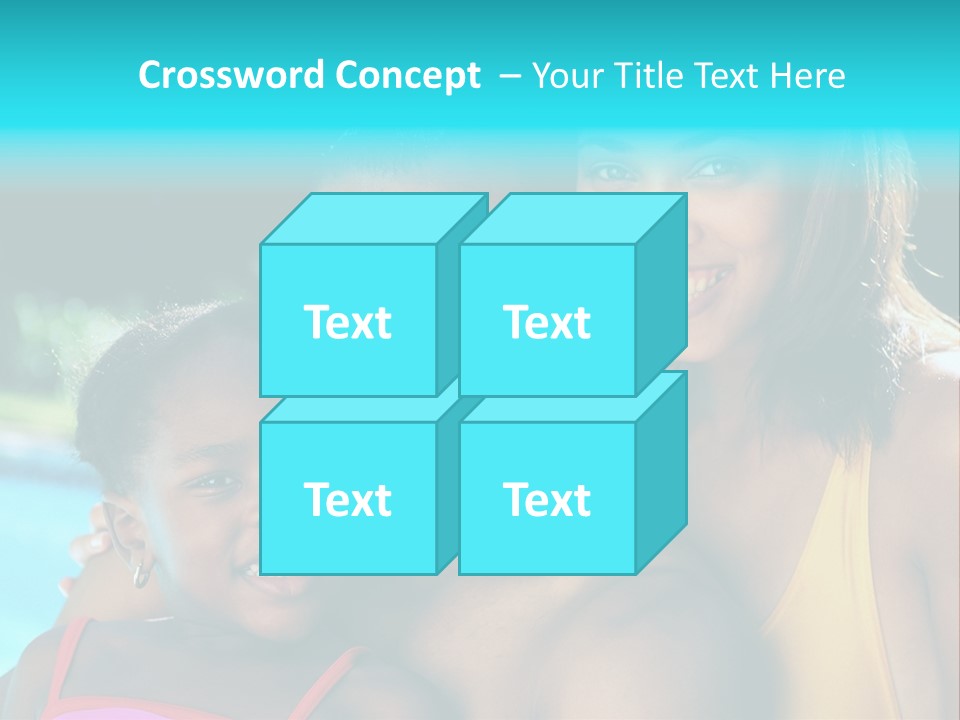 Crossword Concept – Your Title Text Here

Text

Text

Text

Text